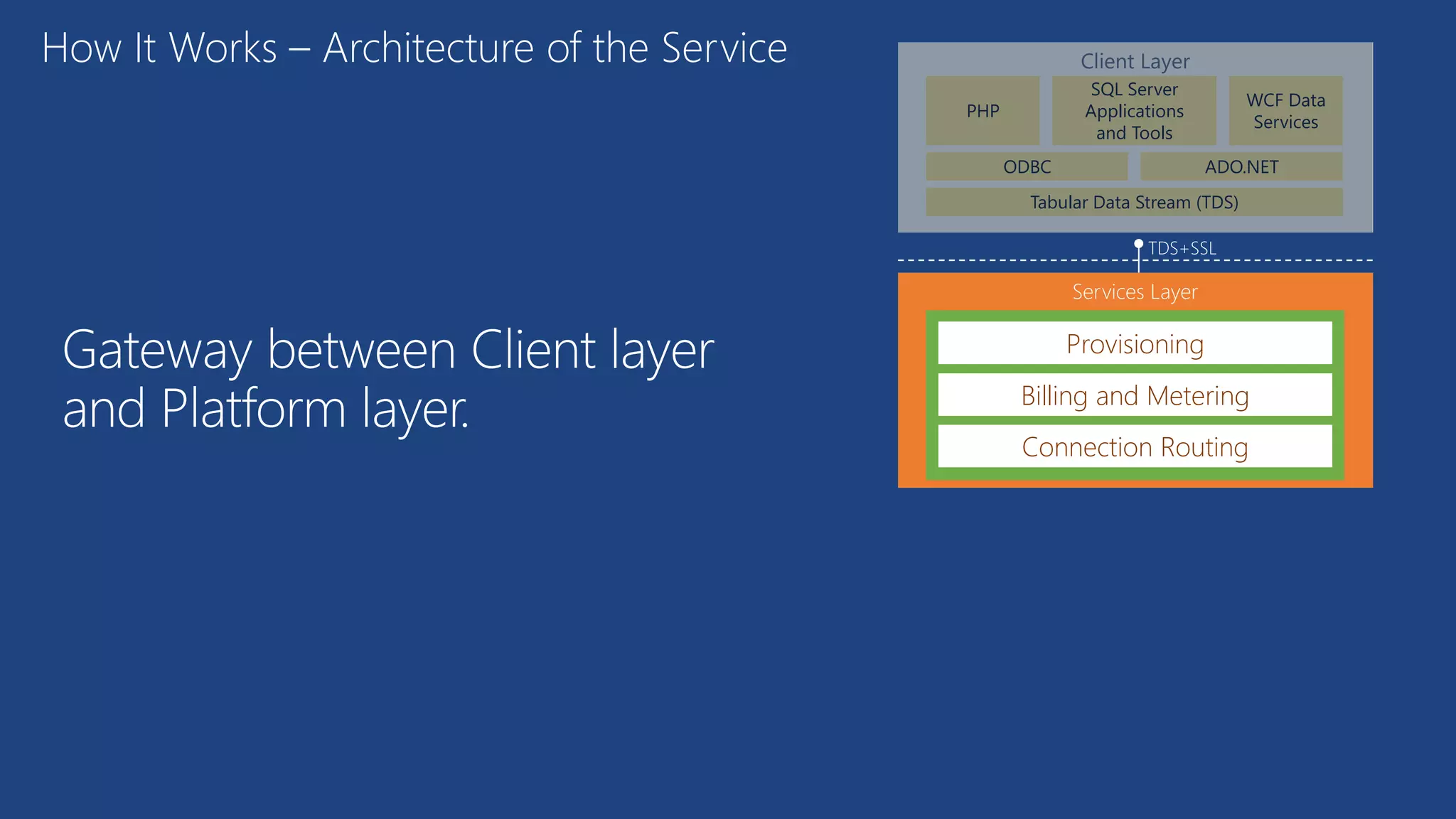 How It Works – Architecture of the Service

Gateway between Client layer and Platform layer.

Client Layer

PHP

SQL Server Applications and Tools

WCF Data Services

ODBC

ADO.NET

Tabular Data Stream (TDS)

TDS+SSL

Services Layer

Provisioning

Billing and Metering

Connection Routing